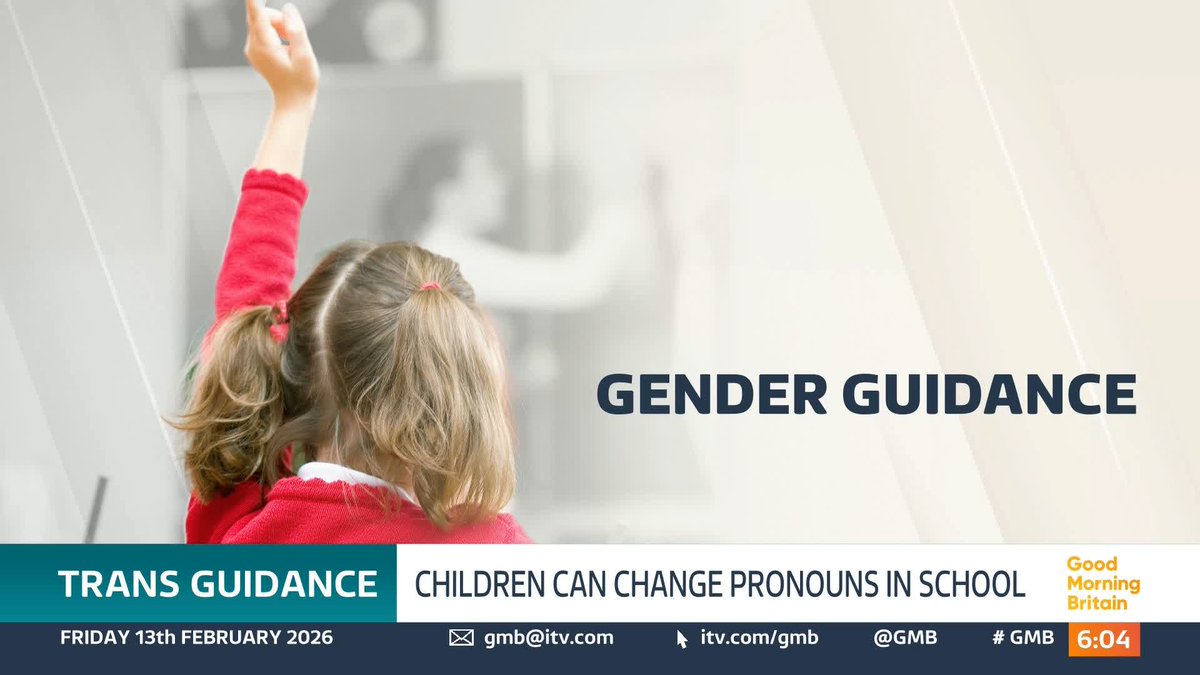 GENDER GUIDANCE

TRANS GUIDANCE CHILDREN CAN CHANGE PRONOUNS IN SCHOOL

Good Morning Britain

FRIDAY 13th FEBRUARY 2026 gmb@itv.com itv.com/gmb @GMB # GMB 6:04